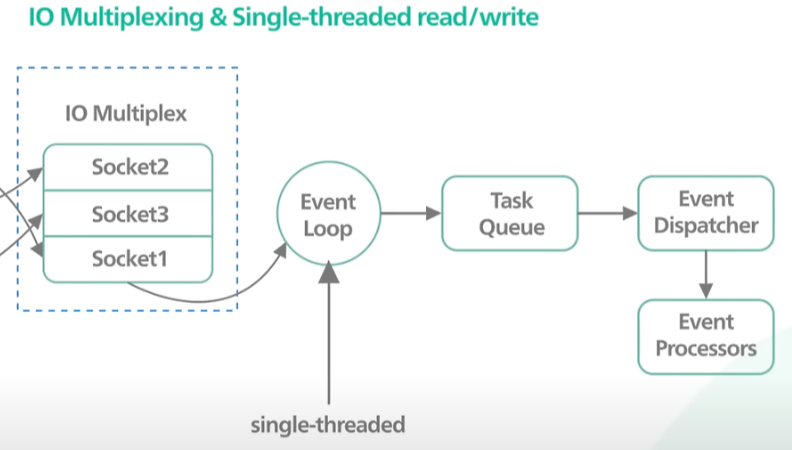 IO Multiplexing & Single-threaded read/write

IO Multiplex

Socket2

Socket3

Socket1

Event Loop

Task Queue

Event Dispatcher

Event Processors

single-threaded